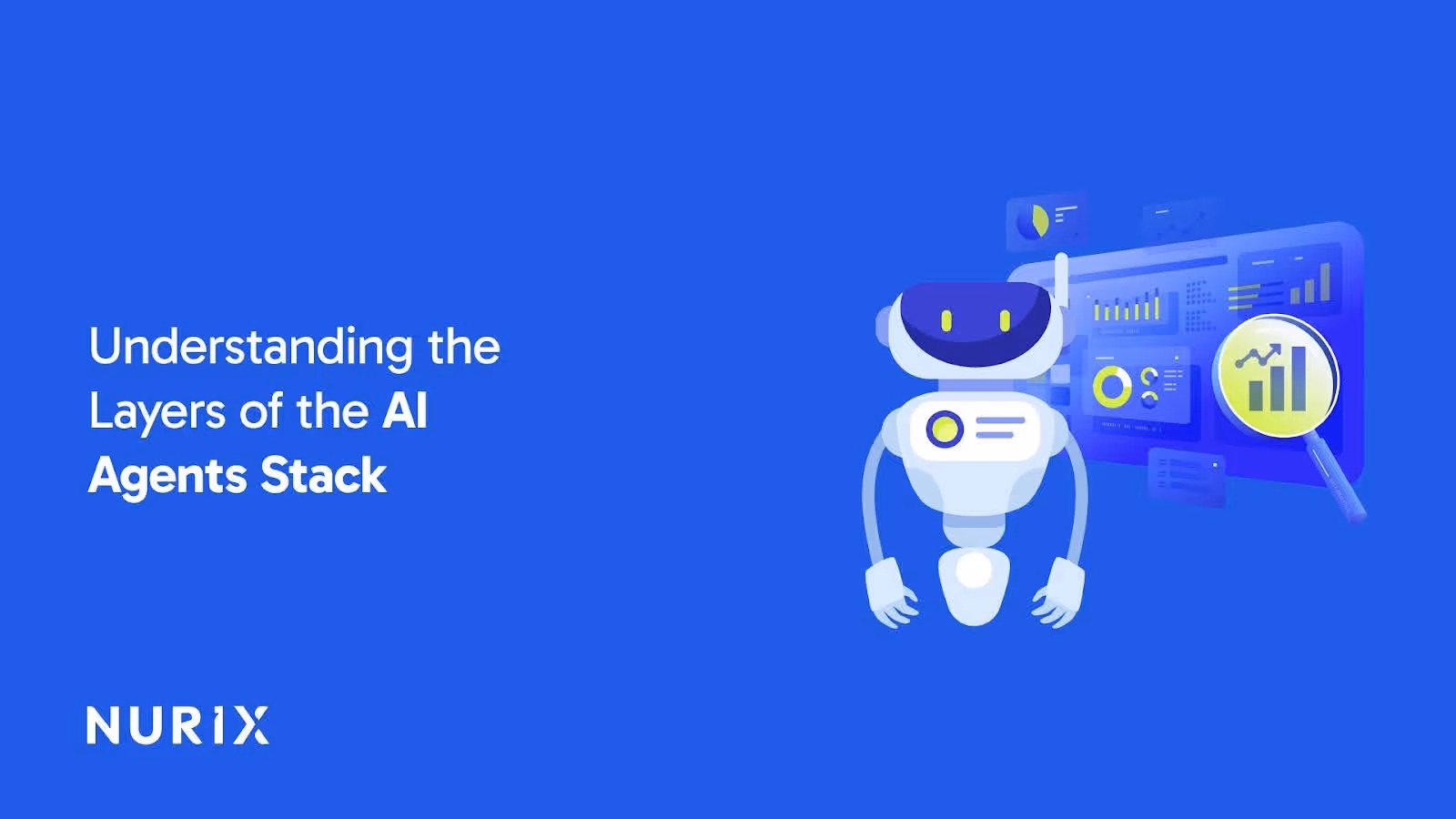 Understanding the Layers of the AI Agents Stack

NURIX